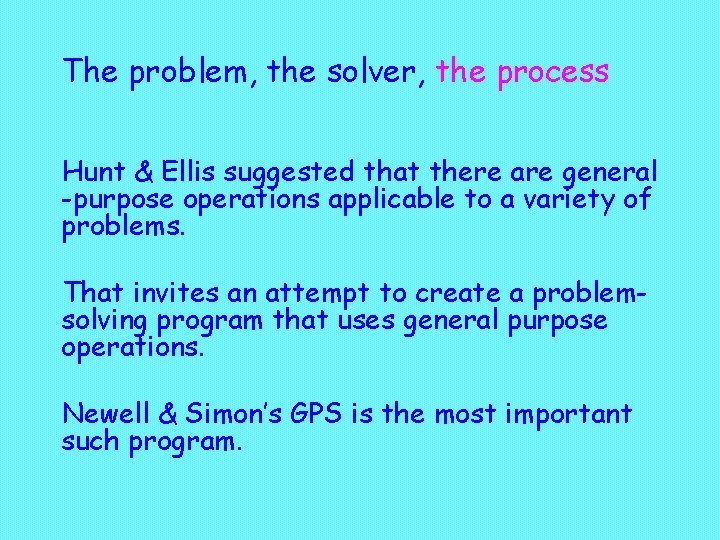 The problem, the solver, the process

Hunt & Ellis suggested that there are general -purpose operations applicable to a variety of problems.

That invites an attempt to create a problem-solving program that uses general purpose operations.

Newell & Simon's GPS is the most important such program.